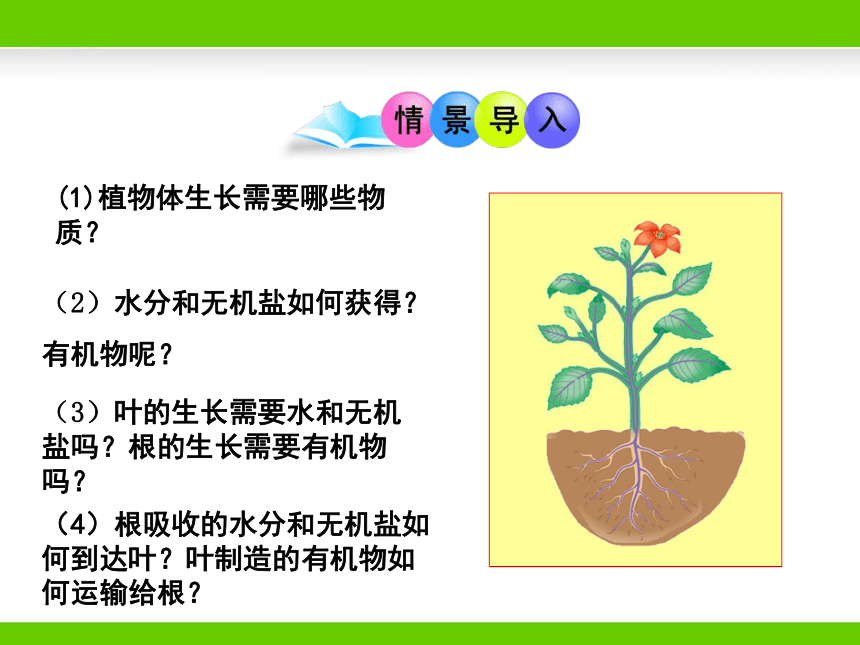 情景导入

(1)植物体生长需要哪些物质？

（2）水分和无机盐如何获得？

有机物呢？

（3）叶的生长需要水和无机盐吗？根的生长需要有机物吗？

（4）根吸收的水分和无机盐如何到达叶？叶制造的有机物如何运输给根？